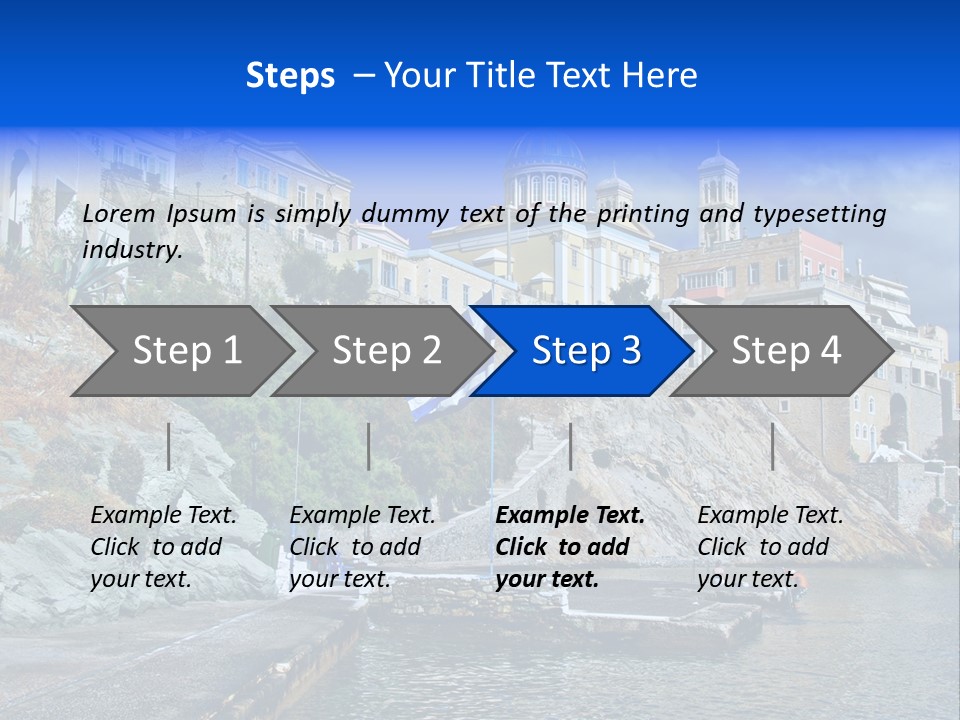 Steps – Your Title Text Here

Lorem Ipsum is simply dummy text of the printing and typesetting industry.

Step 1

Step 2

Step 3

Step 4

Example Text. Click to add your text.

Example Text. Click to add your text.

Example Text. Click to add your text.

Example Text. Click to add your text.